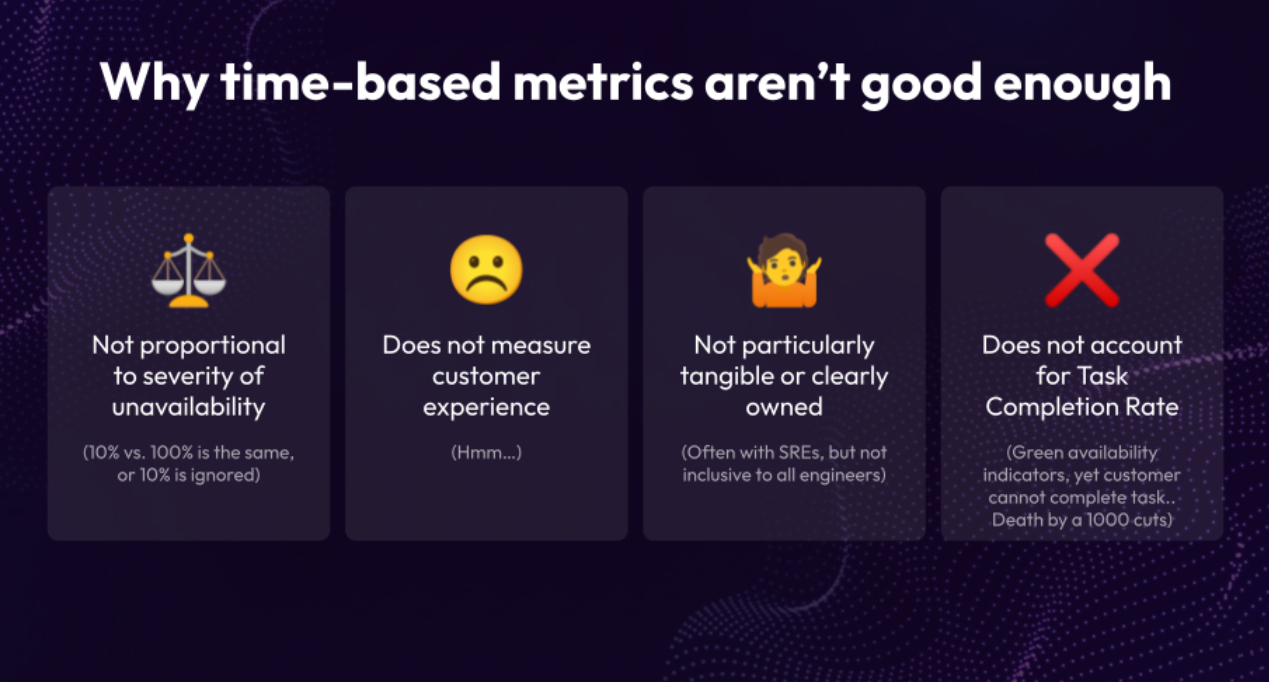 Why time-based metrics aren't good enough

Not proportional to severity of unavailability

(10% vs. 100% is the same, or 10% is ignored)

Does not measure customer experience

(Hmm...)

Not particularly tangible or clearly owned

(Often with SREs, but not inclusive to all engineers)

Does not account for Task Completion Rate

(Green availability indicators, yet customer cannot complete task.. Death by a 1000 cuts)